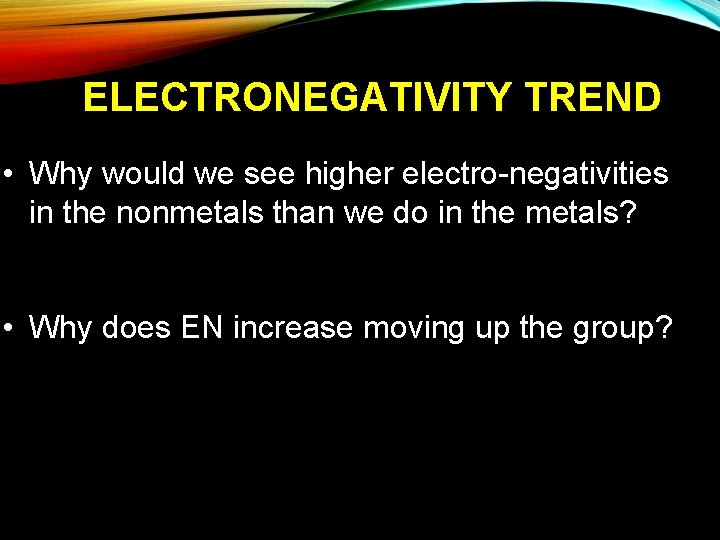 ELECTRONEGATIVITY TREND

• Why would we see higher electro-negativities in the nonmetals than we do in the metals?

• Why does EN increase moving up the group?